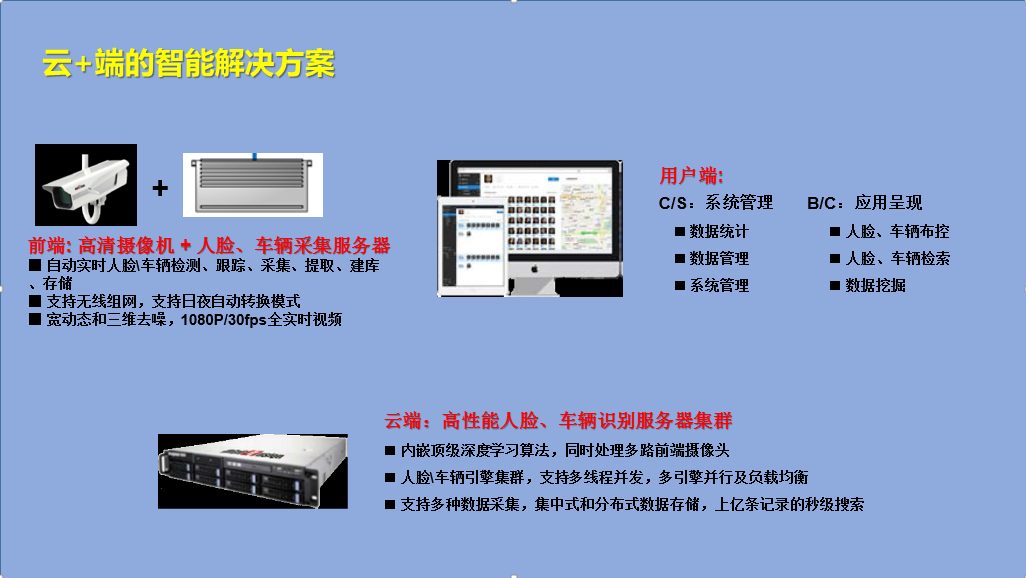 云+端的智能解决方案

+

前端: 高清摄像机 + 人脸、车辆采集服务器
■ 自动实时人脸\车辆检测、跟踪、采集、提取、建库、存储
■ 支持无线组网，支持日夜自动转换模式
■ 宽动态和三维去噪，1080P/30fps全实时视频

用户端:
C/S：系统管理
■ 数据统计
■ 数据管理
■ 系统管理

B/C：应用呈现
■ 人脸、车辆布控
■ 人脸、车辆检索
■ 数据挖掘

云端：高性能人脸、车辆识别服务器集群
■ 内嵌顶级深度学习算法，同时处理多路前端摄像头
■ 人脸\车辆引擎集群，支持多线程并发，多引擎并行及负载均衡
■ 支持多种数据采集，集中式和分布式数据存储，上亿条记录的秒级搜索